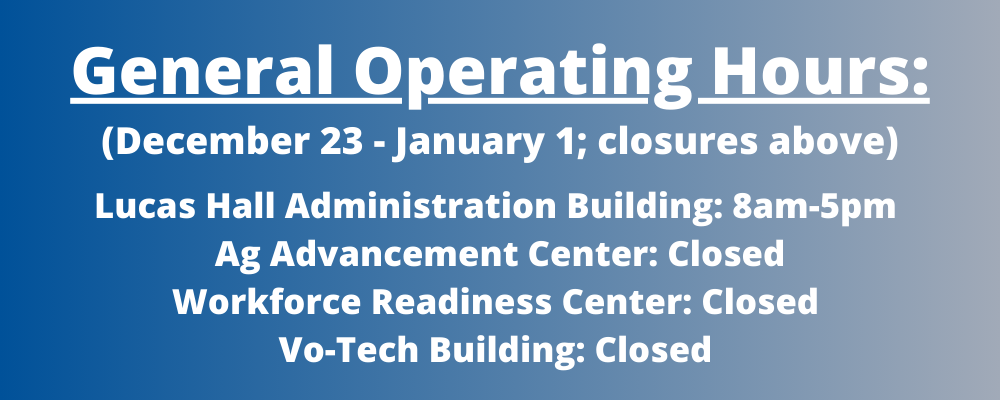 General Operating Hours:
(December 23 - January 1; closures above)

Lucas Hall Administration Building: 8am-5pm
Ag Advancement Center: Closed
Workforce Readiness Center: Closed
Vo-Tech Building: Closed